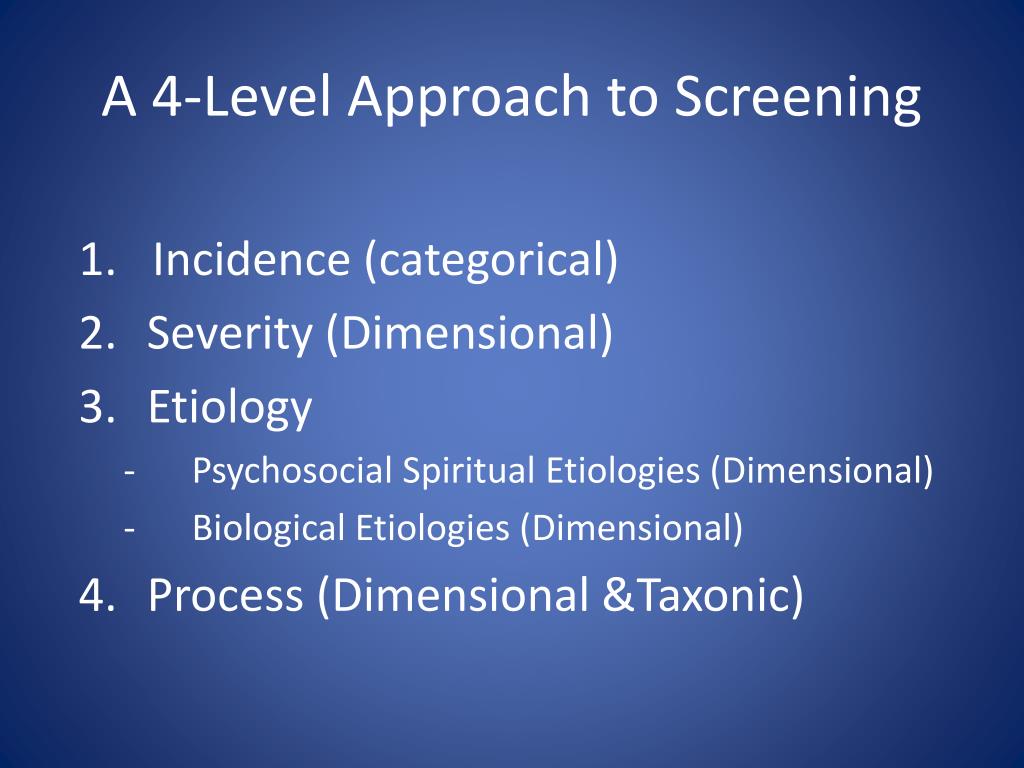 A 4-Level Approach to Screening

1. Incidence (categorical)
2. Severity (Dimensional)
3. Etiology
- Psychosocial Spiritual Etiologies (Dimensional)
- Biological Etiologies (Dimensional)
4. Process (Dimensional &Taxonic)